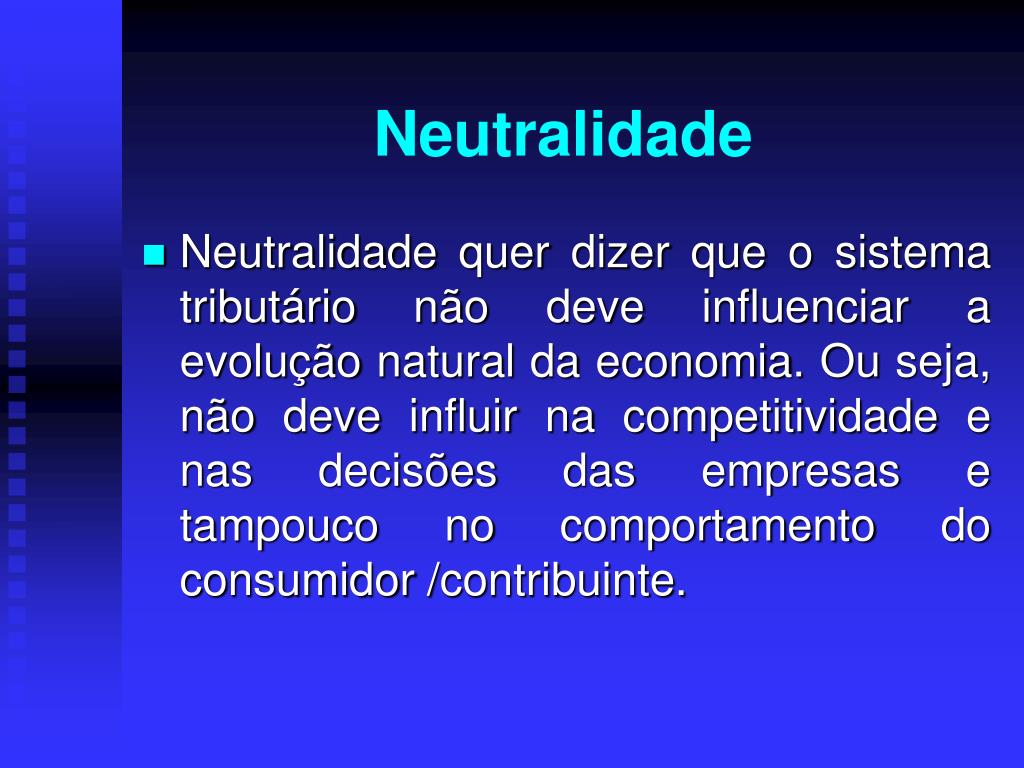 Neutralidade

Neutralidade quer dizer que o sistema tributário não deve influenciar a evolução natural da economia. Ou seja, não deve influir na competitividade e nas decisões das empresas e tampouco no comportamento do consumidor /contribuinte.